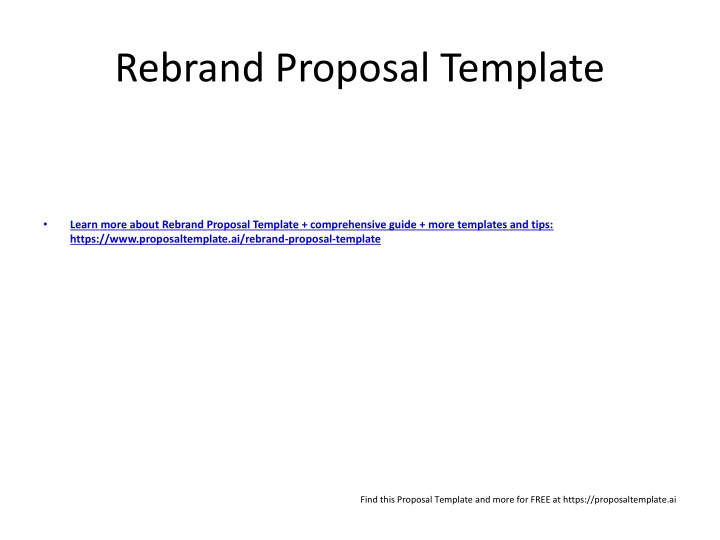 Rebrand Proposal Template

• Learn more about Rebrand Proposal Template + comprehensive guide + more templates and tips: https://www.proposaltemplate.ai/rebrand-proposal-template

Find this Proposal Template and more for FREE at https://proposaltemplate.ai